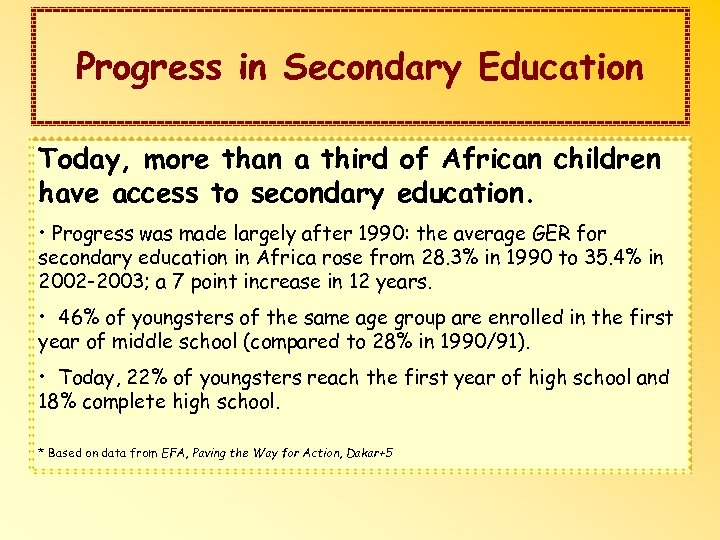 Progress in Secondary Education

Today, more than a third of African children have access to secondary education.

• Progress was made largely after 1990: the average GER for secondary education in Africa rose from 28.3% in 1990 to 35.4% in 2002-2003; a 7 point increase in 12 years.

• 46% of youngsters of the same age group are enrolled in the first year of middle school (compared to 28% in 1990/91).

• Today, 22% of youngsters reach the first year of high school and 18% complete high school.

* Based on data from EFA, Paving the Way for Action, Dakar+5